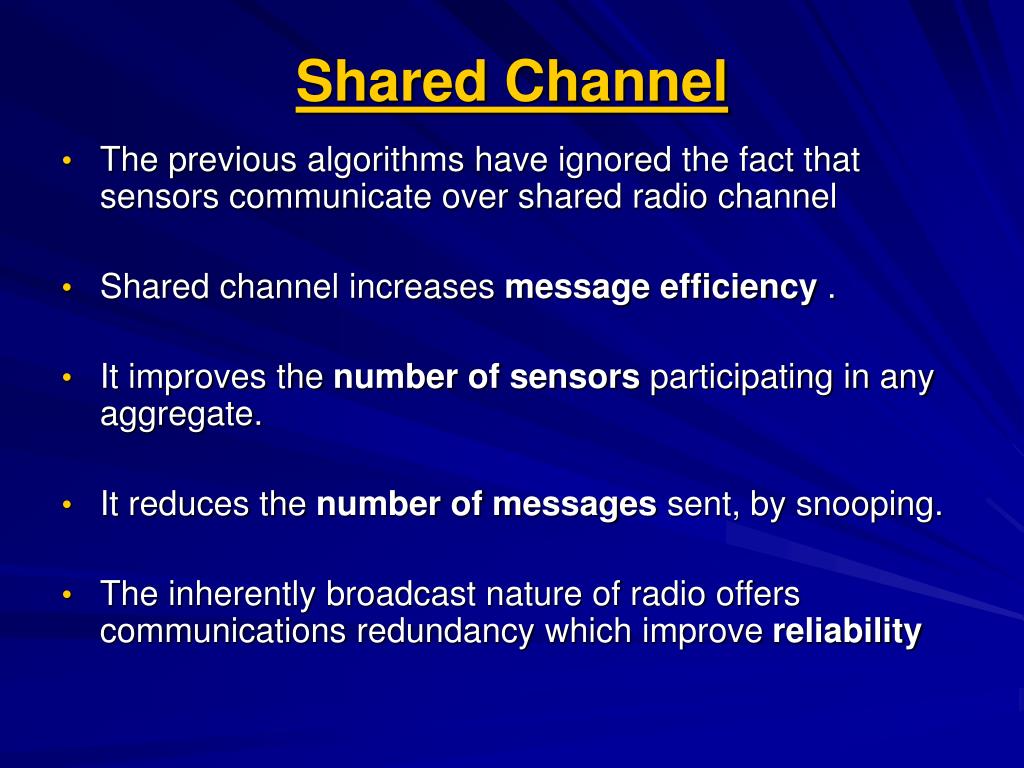 Shared Channel

• The previous algorithms have ignored the fact that sensors communicate over shared radio channel

• Shared channel increases message efficiency .

• It improves the number of sensors participating in any aggregate.

• It reduces the number of messages sent, by snooping.

• The inherently broadcast nature of radio offers communications redundancy which improve reliability